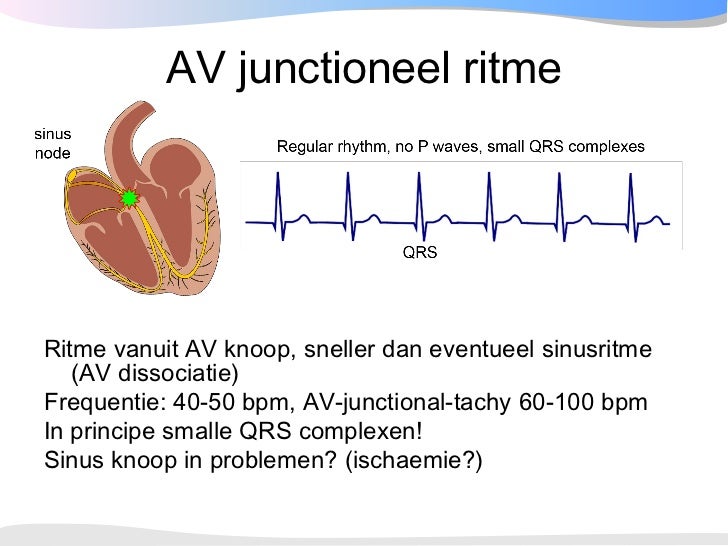 AV junctioneel ritme

sinus node

Regular rhythm, no P waves, small QRS complexes

QRS

Ritme vanuit AV knoop, sneller dan eventueel sinusritme (AV dissociatie)

Frequentie: 40-50 bpm, AV-junctional-tachy 60-100 bpm

In principe smalle QRS complexen!

Sinus knoop in problemen? (ischaemie?)